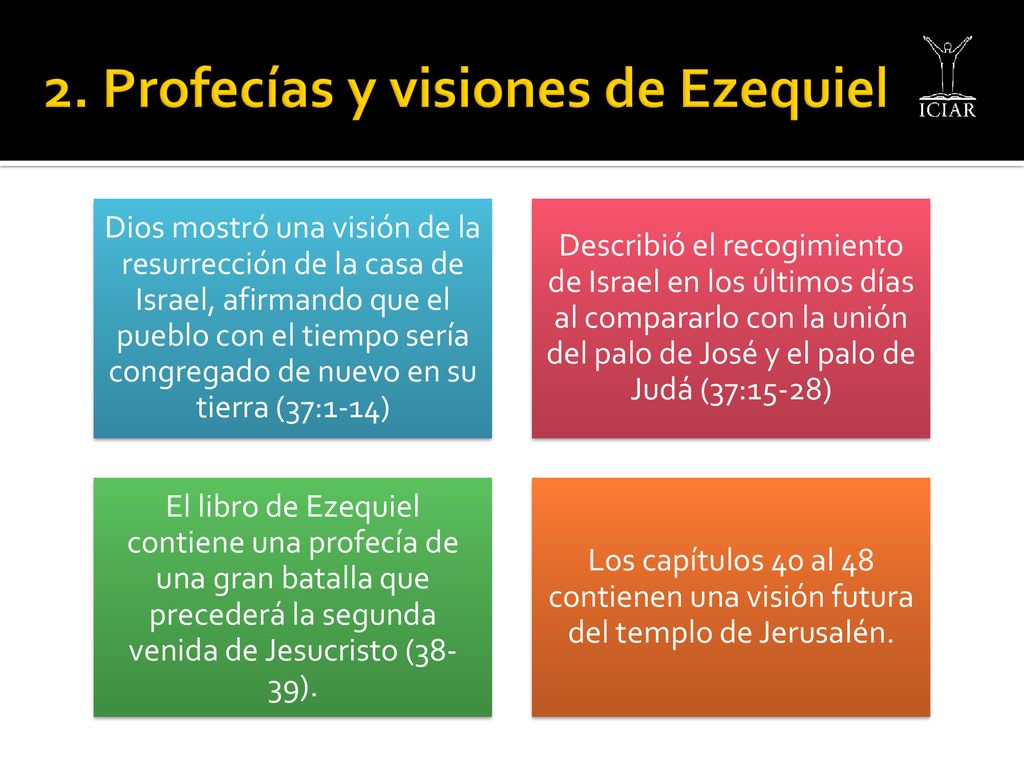 2. Profecías y visiones de Ezequiel

ICIAR

Dios mostró una visión de la resurrección de la casa de Israel, afirmando que el pueblo con el tiempo sería congregado de nuevo en su tierra (37:1-14)

Describió el recogimiento de Israel en los últimos días al compararlo con la unión del palo de José y el palo de Judá (37:15-28)

El libro de Ezequiel contiene una profecía de una gran batalla que precederá la segunda venida de Jesucristo (38-39).

Los capítulos 40 al 48 contienen una visión futura del templo de Jerusalén.